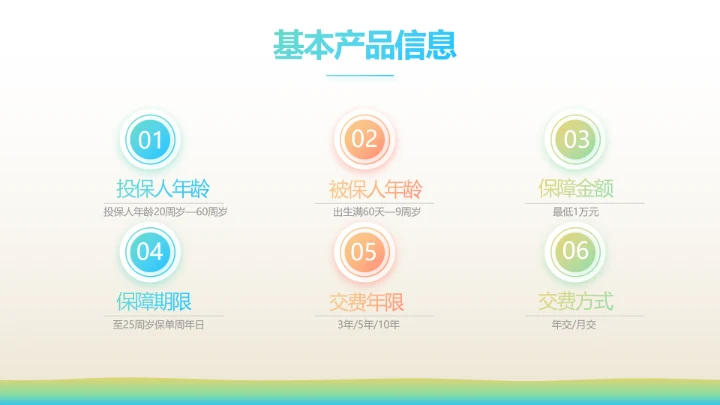 基本产品信息

01
投保人年龄
投保人年龄20周岁—60周岁

02
被保人年龄
出生满60天—9周岁

03
保障金额
最低1万元

04
保障期限
至25周岁保单周年日

05
交费年限
3年/5年/10年

06
交费方式
年交/月交